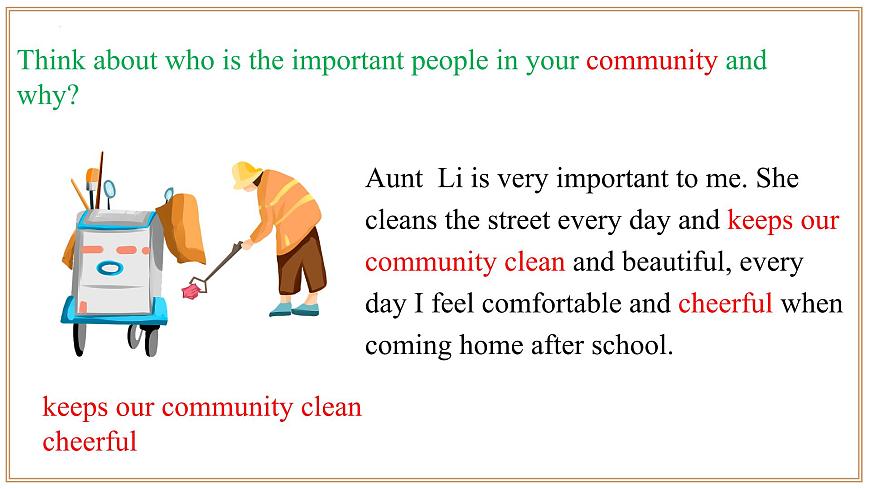 Think about who is the important people in your community and why?

Aunt Li is very important to me. She cleans the street every day and keeps our community clean and beautiful, every day I feel comfortable and cheerful when coming home after school.

keeps our community clean
cheerful